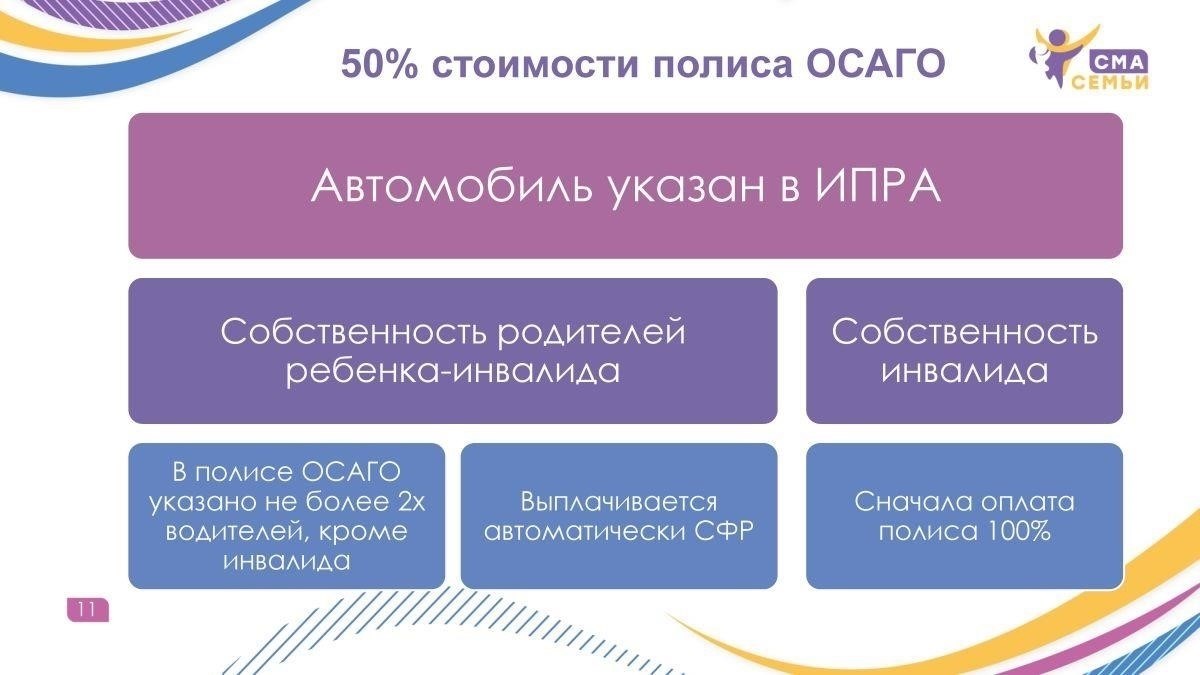 50% стоимости полиса ОСАГО

СМА
СЕМЬИ

Автомобиль указан в ИПРА

Собственность родителей ребенка-инвалида

Собственность инвалида

В полисе ОСАГО указано не более 2х водителей, кроме инвалида

Выплачивается автоматически СФР

Сначала оплата полиса 100%

11